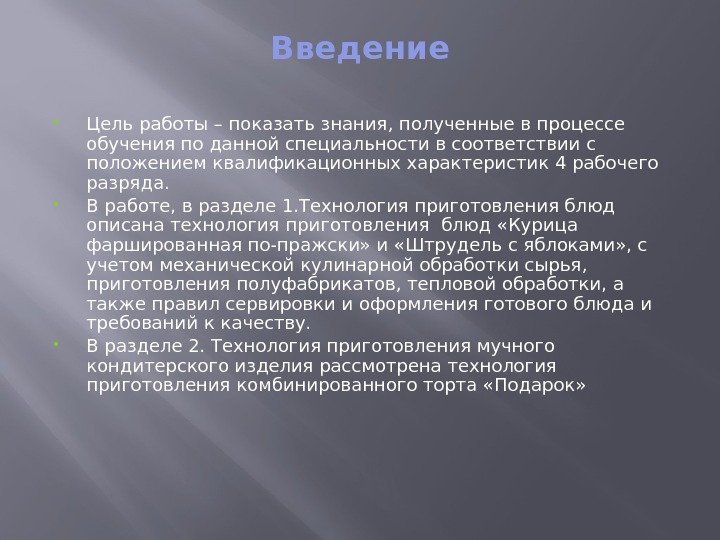 Введение

Цель работы – показать знания, полученные в процессе обучения по данной специальности в соответствии с положением квалификационных характеристик 4 рабочего разряда.

В работе, в разделе 1.Технология приготовления блюд описана технология приготовления блюд «Курица фаршированная по-пражски» и «Штрудель с яблоками», с учетом механической кулинарной обработки сырья, приготовления полуфабрикатов, тепловой обработки, а также правил сервировки и оформления готового блюда и требований к качеству.

В разделе 2. Технология приготовления мучного кондитерского изделия рассмотрена технология приготовления комбинированного торта «Подарок»